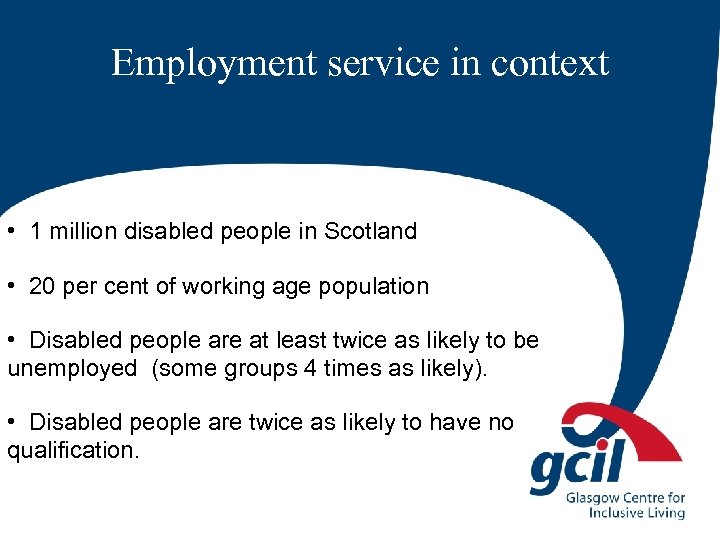 Employment service in context

• 1 million disabled people in Scotland

• 20 per cent of working age population

• Disabled people are at least twice as likely to be unemployed (some groups 4 times as likely).

• Disabled people are twice as likely to have no qualification.

gcil
Glasgow Centre for Inclusive Living